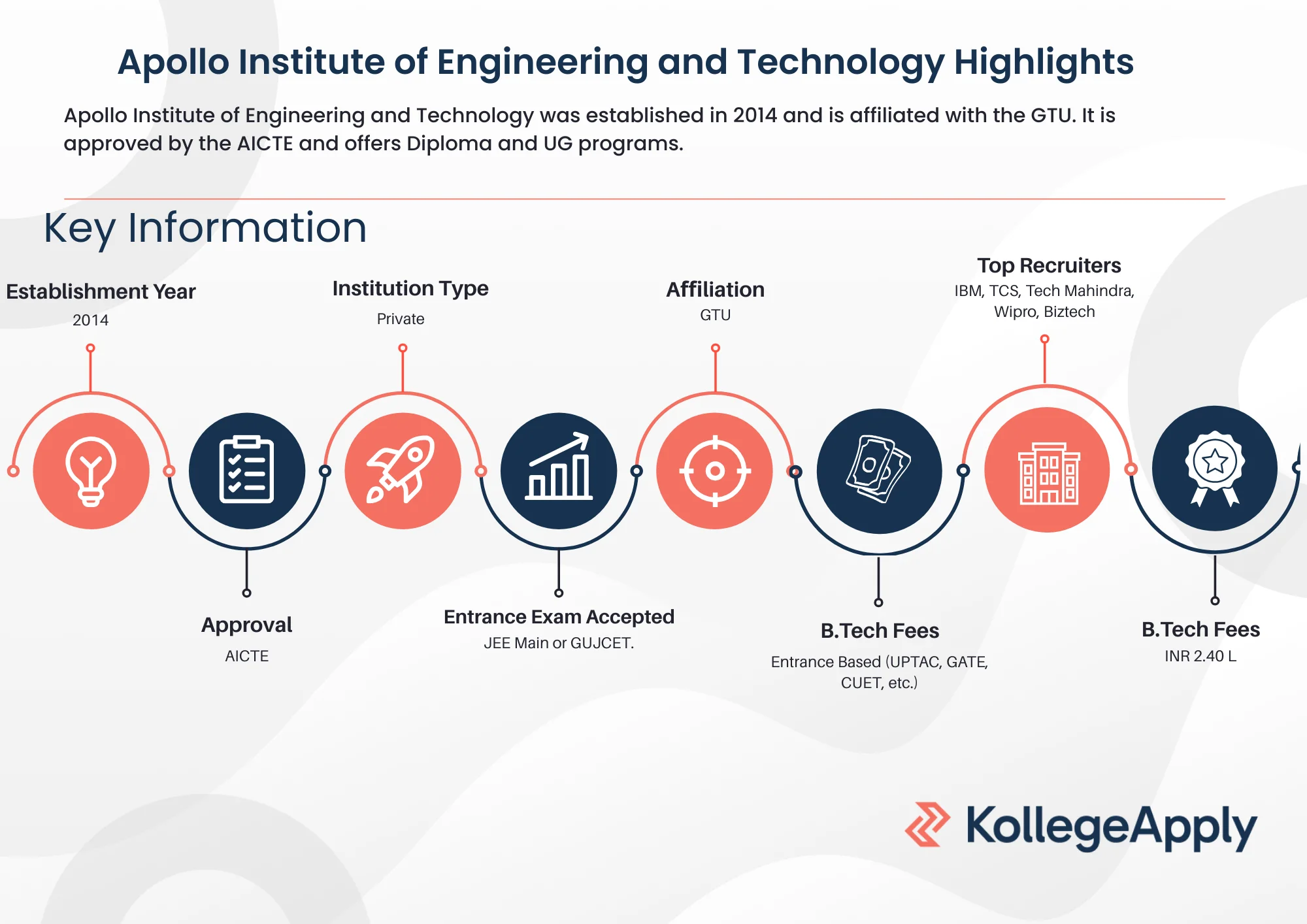 Apollo Institute of Engineering and Technology Highlights

Apollo Institute of Engineering and Technology was established in 2014 and is affiliated with the GTU. It is approved by the AICTE and offers Diploma and UG programs.

Key Information

Establishment Year
2014

Approval
AICTE

Institution Type
Private

Entrance Exam Accepted
JEE Main or GUJCET.

Affiliation
GTU

B.Tech Fees
Entrance Based (UPTAC, GATE, CUET, etc.)

Top Recruiters
IBM, TCS, Tech Mahindra, Wipro, Biztech

B.Tech Fees
INR 2.40 L

KollegeApply